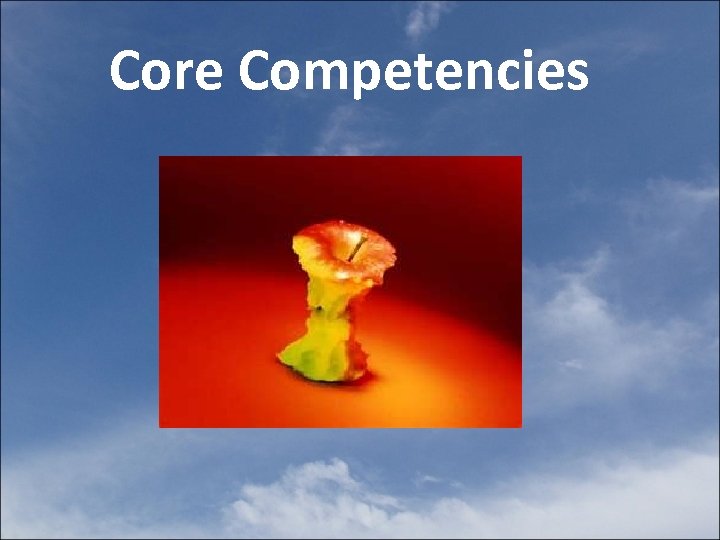 Core Competencies